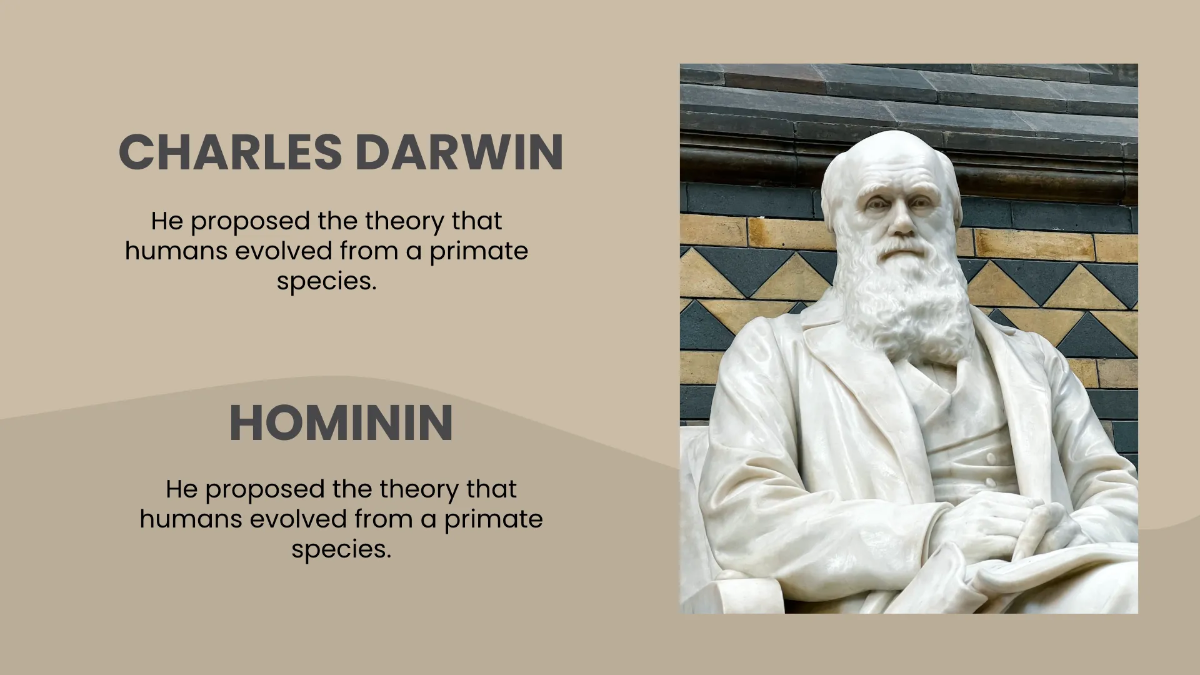 CHARLES DARWIN

He proposed the theory that humans evolved from a primate species.

HOMININ

He proposed the theory that humans evolved from a primate species.